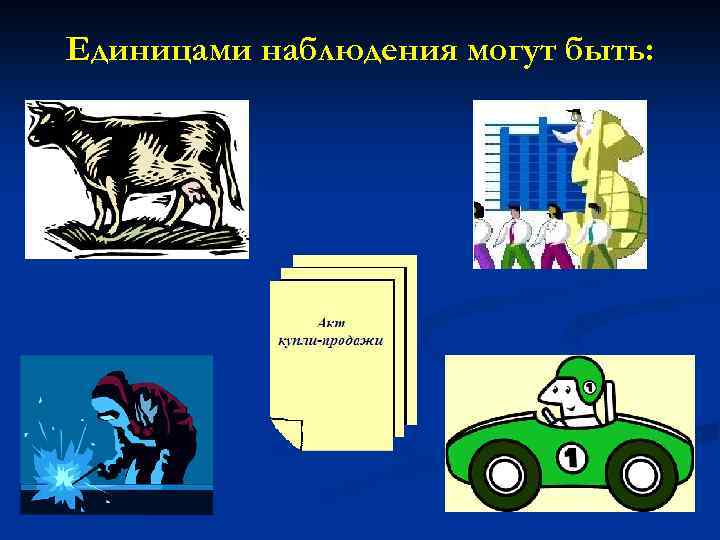 Единицами наблюдения могут быть:

Акт купли-продажи

1

1